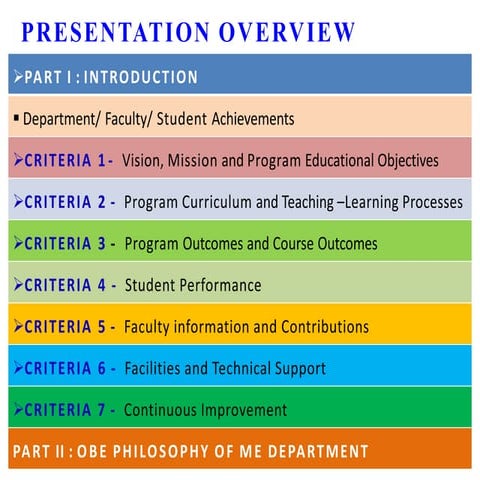 PRESENTATION OVERVIEW

➢PART I : INTRODUCTION

▪ Department/ Faculty/ Student Achievements

➢CRITERIA 1 - Vision, Mission and Program Educational Objectives

➢CRITERIA 2 - Program Curriculum and Teaching –Learning Processes

➢CRITERIA 3 - Program Outcomes and Course Outcomes

➢CRITERIA 4 - Student Performance

➢CRITERIA 5 - Faculty information and Contributions

➢CRITERIA 6 - Facilities and Technical Support

➢CRITERIA 7 - Continuous Improvement

PART II : OBE PHILOSOPHY OF ME DEPARTMENT